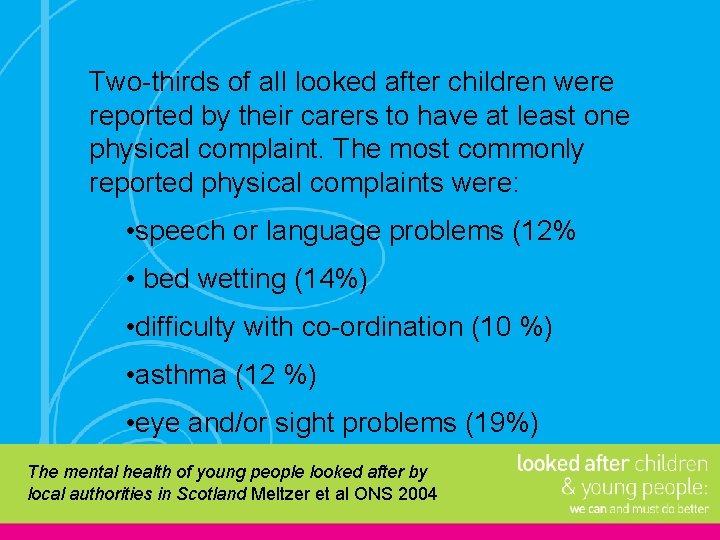 Two-thirds of all looked after children were reported by their carers to have at least one physical complaint. The most commonly reported physical complaints were:

• speech or language problems (12%

• bed wetting (14%)

• difficulty with co-ordination (10 %)

• asthma (12 %)

• eye and/or sight problems (19%)

The mental health of young people looked after by local authorities in Scotland Meltzer et al ONS 2004

looked after children
& young people:
we can and must do better